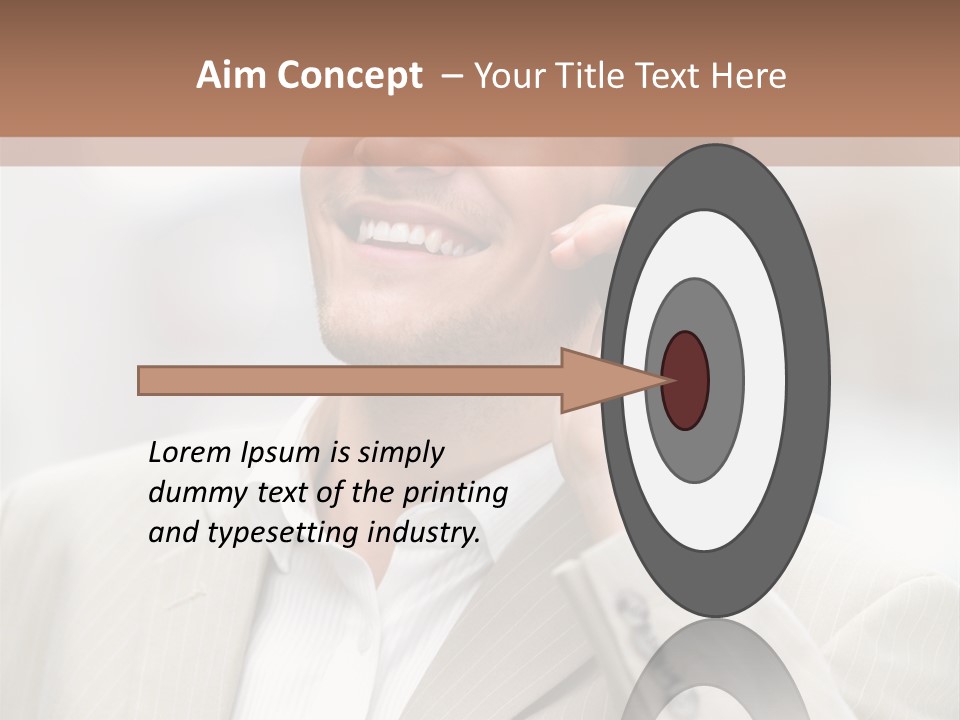 Aim Concept – Your Title Text Here

Lorem Ipsum is simply dummy text of the printing and typesetting industry.